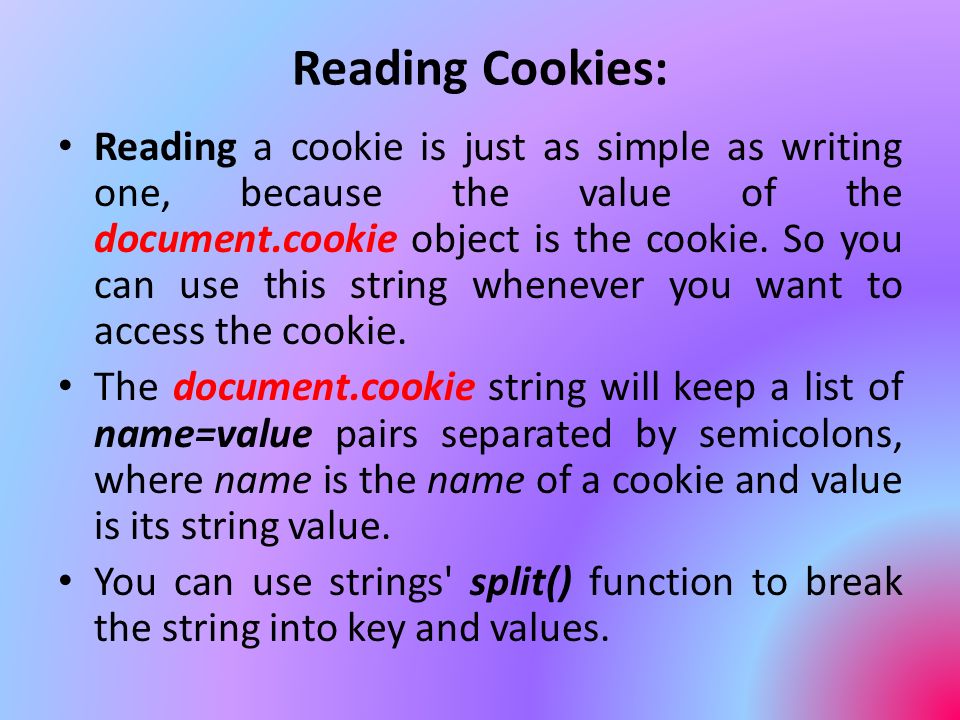 Reading Cookies:

• Reading a cookie is just as simple as writing one, because the value of the document.cookie object is the cookie. So you can use this string whenever you want to access the cookie.

• The document.cookie string will keep a list of name=value pairs separated by semicolons, where name is the name of a cookie and value is its string value.

• You can use strings' split() function to break the string into key and values.